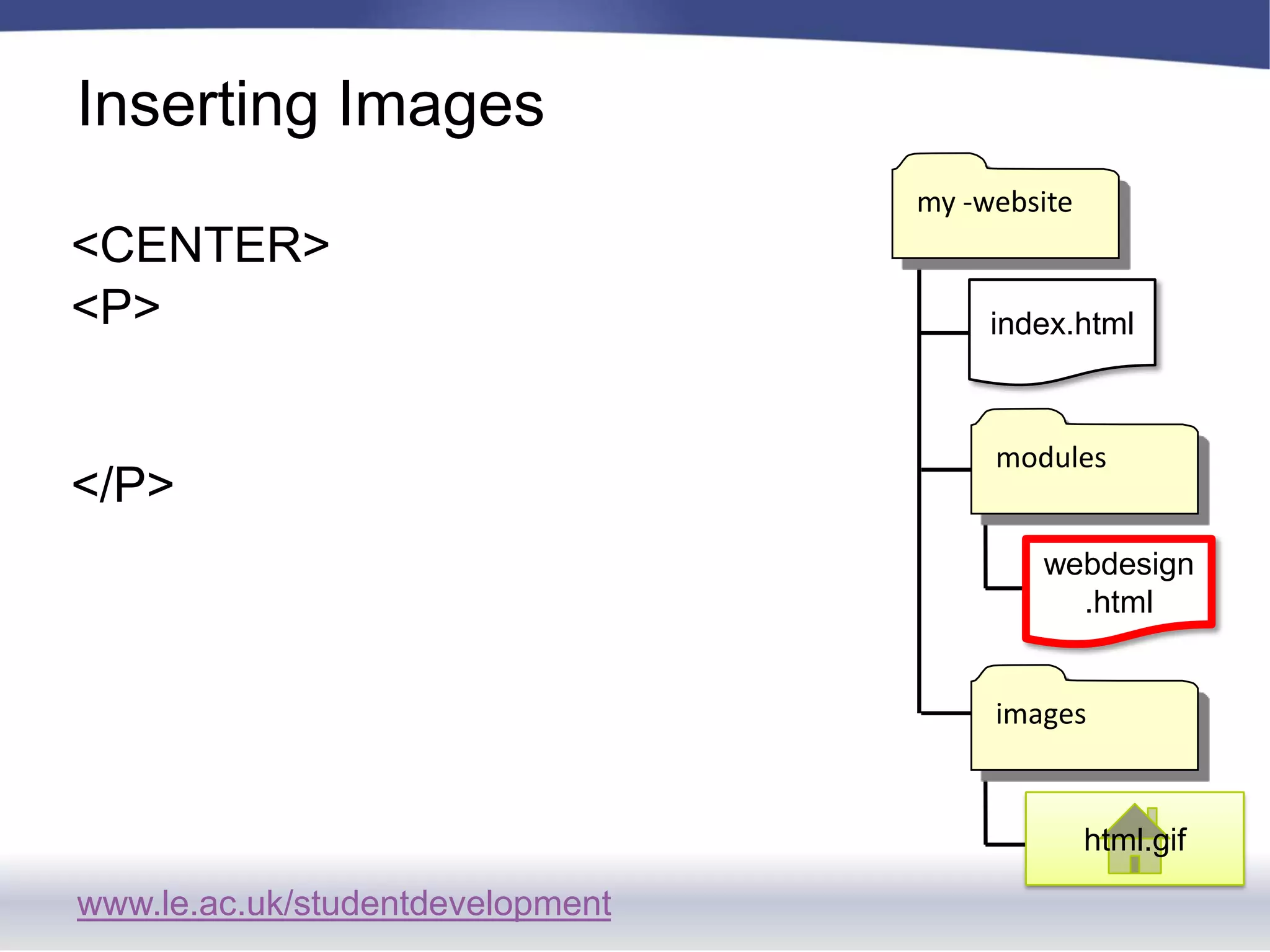 Inserting Images

<CENTER>
<P>

</P>

my -website

index.html

modules

webdesign .html

images

html.gif

www.le.ac.uk/studentdevelopment